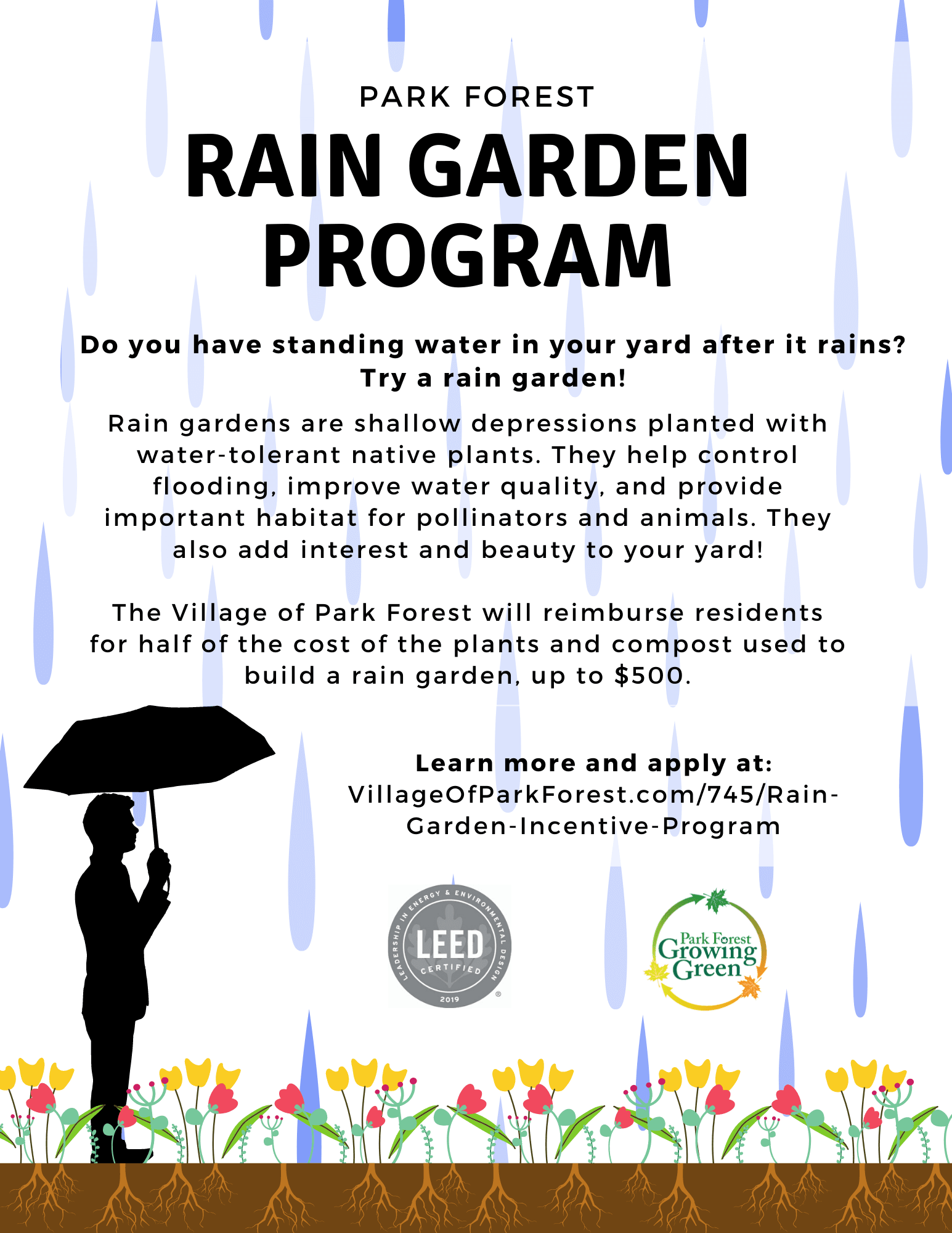 PARK FOREST
RAIN GARDEN PROGRAM

Do you have standing water in your yard after it rains? Try a rain garden!

Rain gardens are shallow depressions planted with water-tolerant native plants. They help control flooding, improve water quality, and provide important habitat for pollinators and animals. They also add interest and beauty to your yard!

The Village of Park Forest will reimburse residents for half of the cost of the plants and compost used to build a rain garden, up to $500.

Learn more and apply at:
VillageOfParkForest.com/745/Rain-Garden-Incentive-Program

LEADERSHIP IN ENERGY & ENVIRONMENTAL DESIGN
LEED
CERTIFIED
2019

Park Forest
Growing
Green